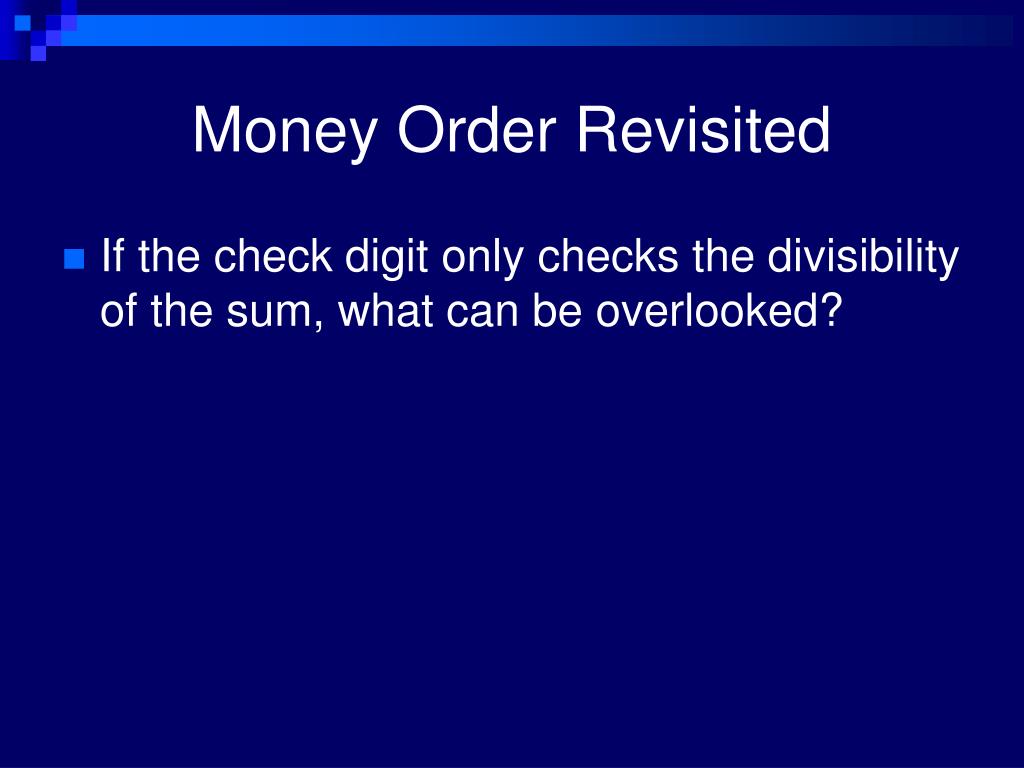 Money Order Revisited

If the check digit only checks the divisibility of the sum, what can be overlooked?